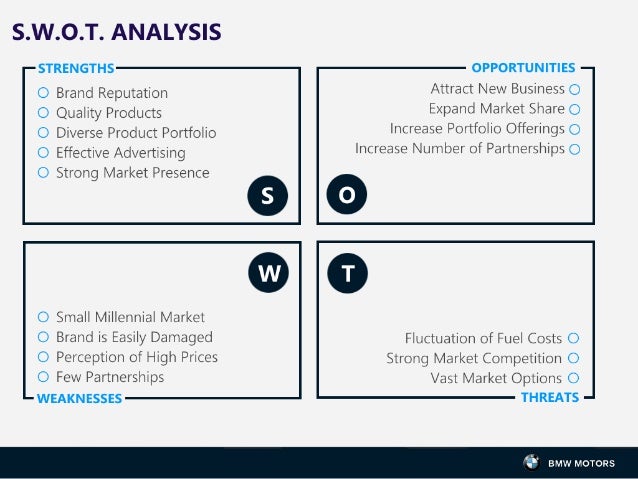 S.W.O.T. ANALYSIS

STRENGTHS
Brand Reputation
Quality Products
Diverse Product Portfolio
Effective Advertising
Strong Market Presence

S

OPPORTUNITIES
Attract New Business
Expand Market Share
Increase Portfolio Offerings
Increase Number of Partnerships

O

W

Small Millennial Market
Brand is Easily Damaged
Perception of High Prices
Few Partnerships
WEAKNESSES

T

Fluctuation of Fuel Costs
Strong Market Competition
Vast Market Options
THREATS

BMW MOTORS